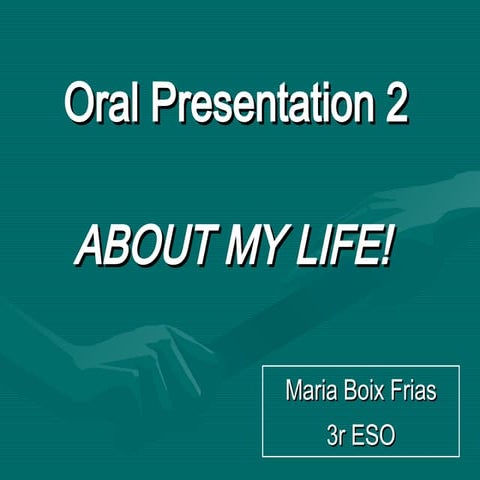 Oral Presentation 2

ABOUT MY LIFE!

Maria Boix Frias

3r ESO